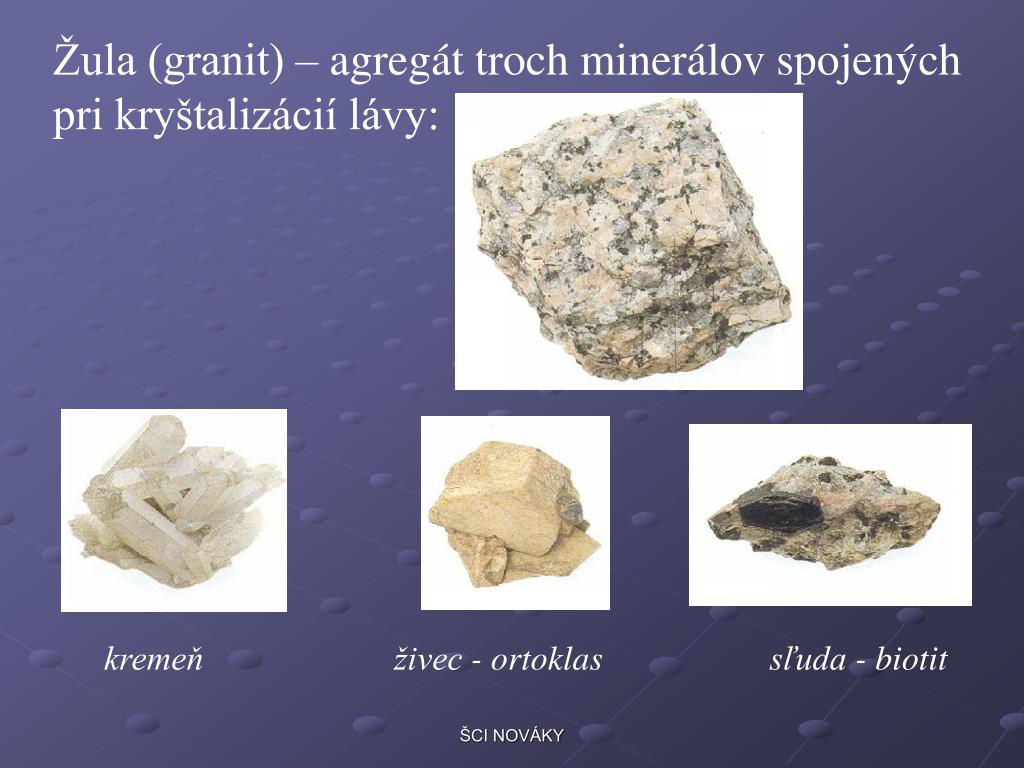 Žula (granit) – agregát troch minerálov spojených pri kryštalizácií lávy:

kremeň

živec - ortoklas

sľuda - biotit

ŠCI NOVÁKY